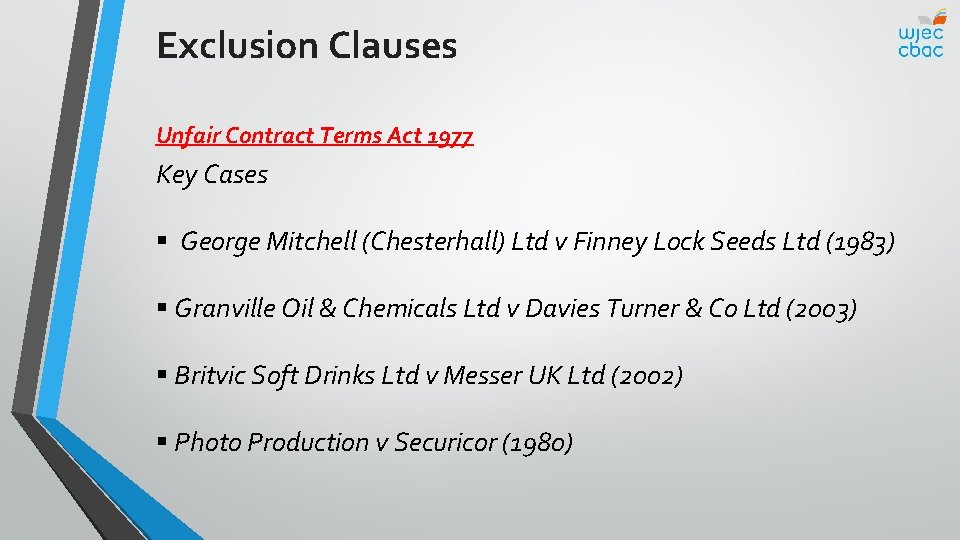 Exclusion Clauses

wjec
cbac

Unfair Contract Terms Act 1977

Key Cases

▪ George Mitchell (Chesterhall) Ltd v Finney Lock Seeds Ltd (1983)

▪ Granville Oil & Chemicals Ltd v Davies Turner & Co Ltd (2003)

▪ Britvic Soft Drinks Ltd v Messer UK Ltd (2002)

▪ Photo Production v Securicor (1980)